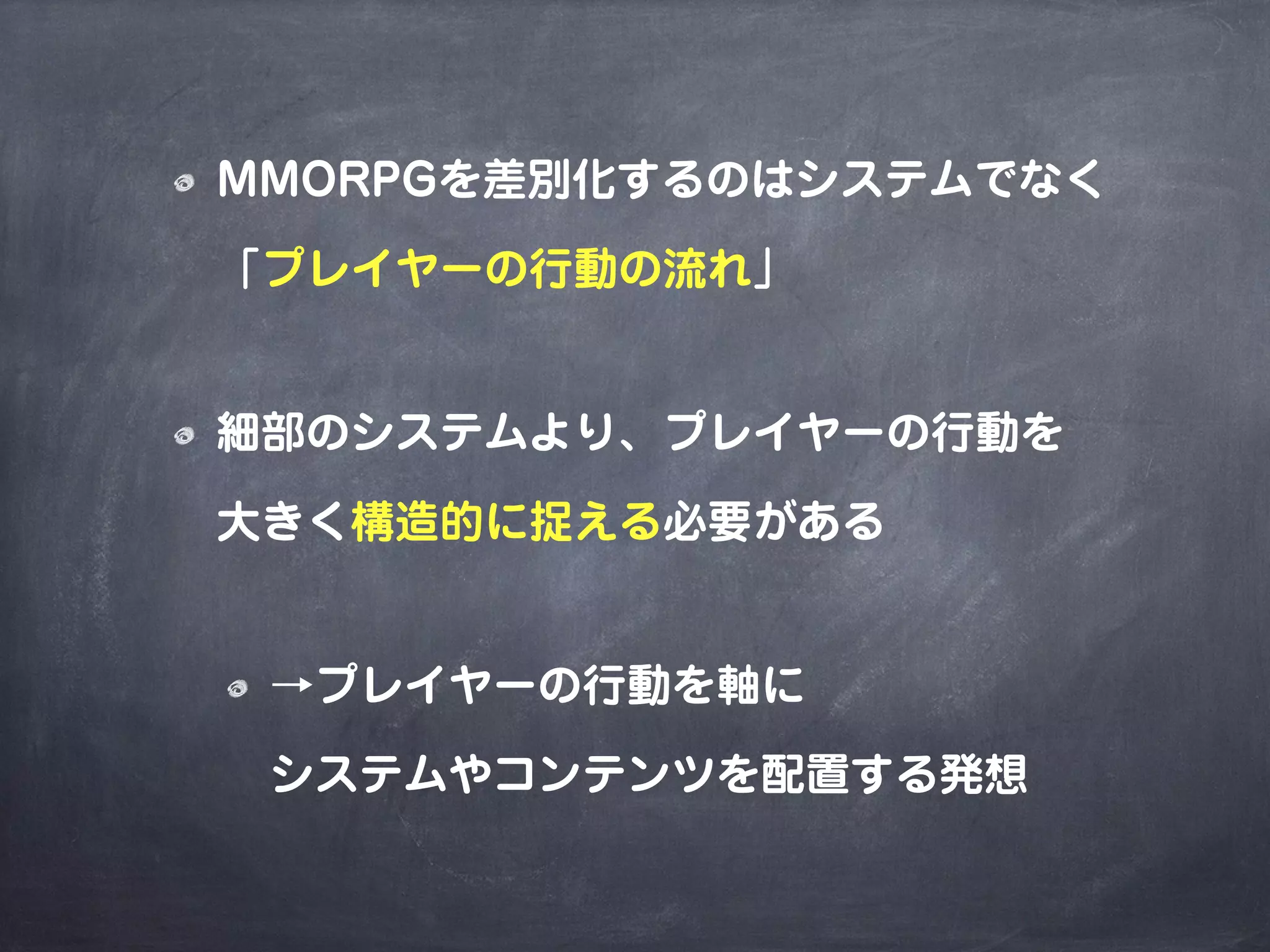 MMORPGを差別化するのはシステムでなく「プレイヤーの行動の流れ」

細部のシステムより、プレイヤーの行動を大きく構造的に捉える必要がある

→プレイヤーの行動を軸にシステムやコンテンツを配置する発想